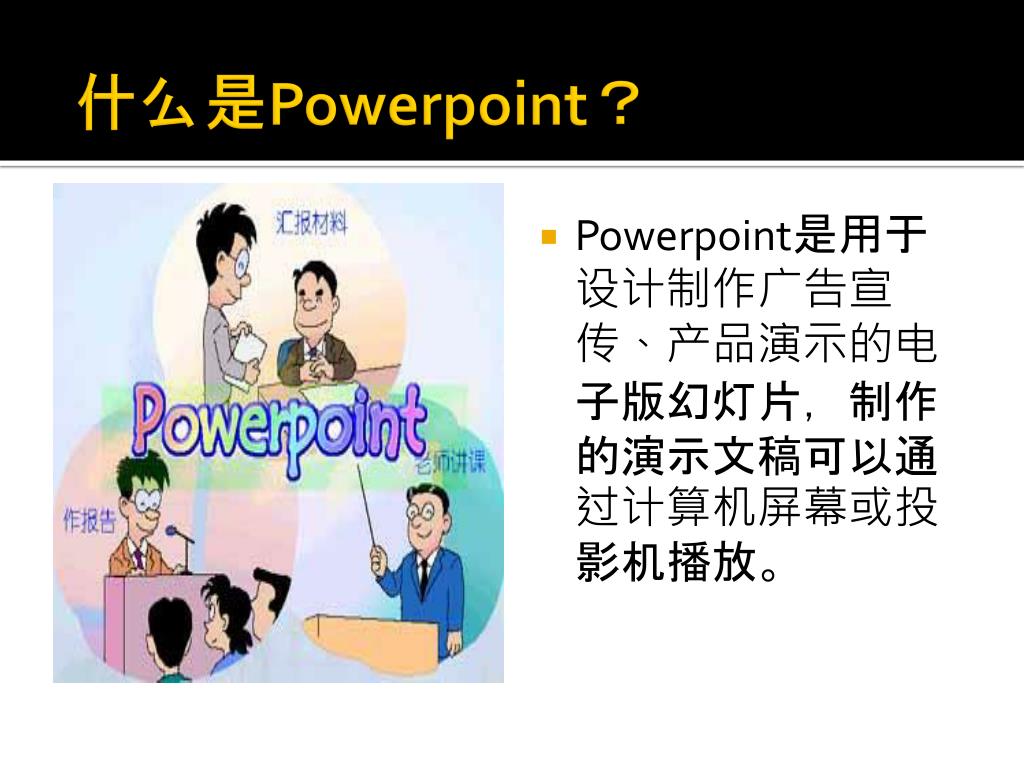 什么是Powerpoint？

汇报材料

Powerpoint

老师讲课

作报告

Powerpoint是用于设计制作广告宣传、产品演示的电子版幻灯片，制作的演示文稿可以通过计算机屏幕或投影机播放。